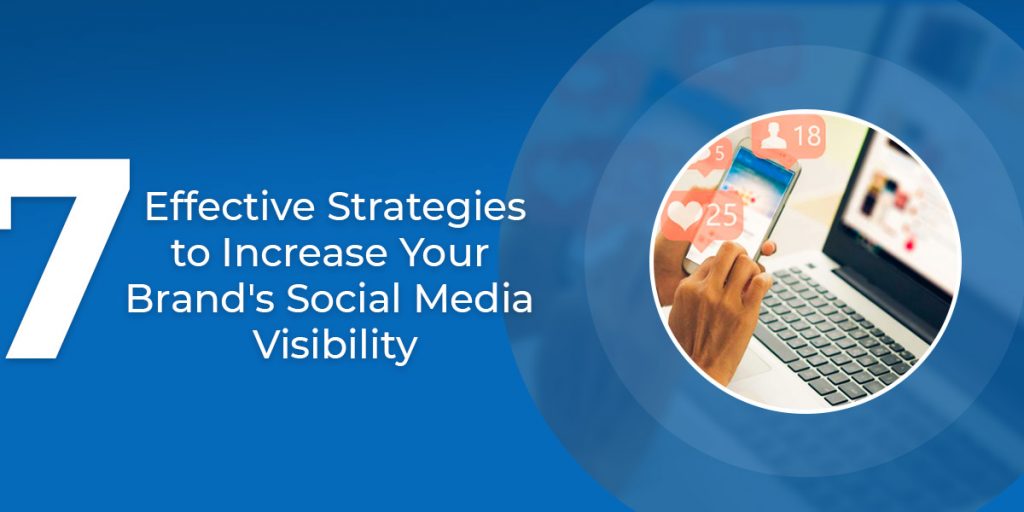 7 Effective Strategies to Increase Your Brand's Social Media Visibility

5

18

25